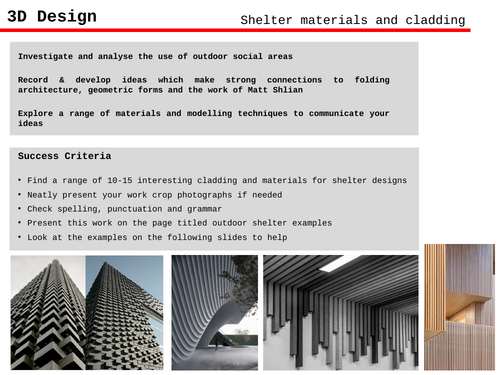 3D Design

Shelter materials and cladding

Investigate and analyse the use of outdoor social areas

Record & develop ideas which make strong connections to folding architecture, geometric forms and the work of Matt Shlian

Explore a range of materials and modelling techniques to communicate your ideas

Success Criteria

• Find a range of 10-15 interesting cladding and materials for shelter designs
• Neatly present your work crop photographs if needed
• Check spelling, punctuation and grammar
• Present this work on the page titled outdoor shelter examples
• Look at the examples on the following slides to help